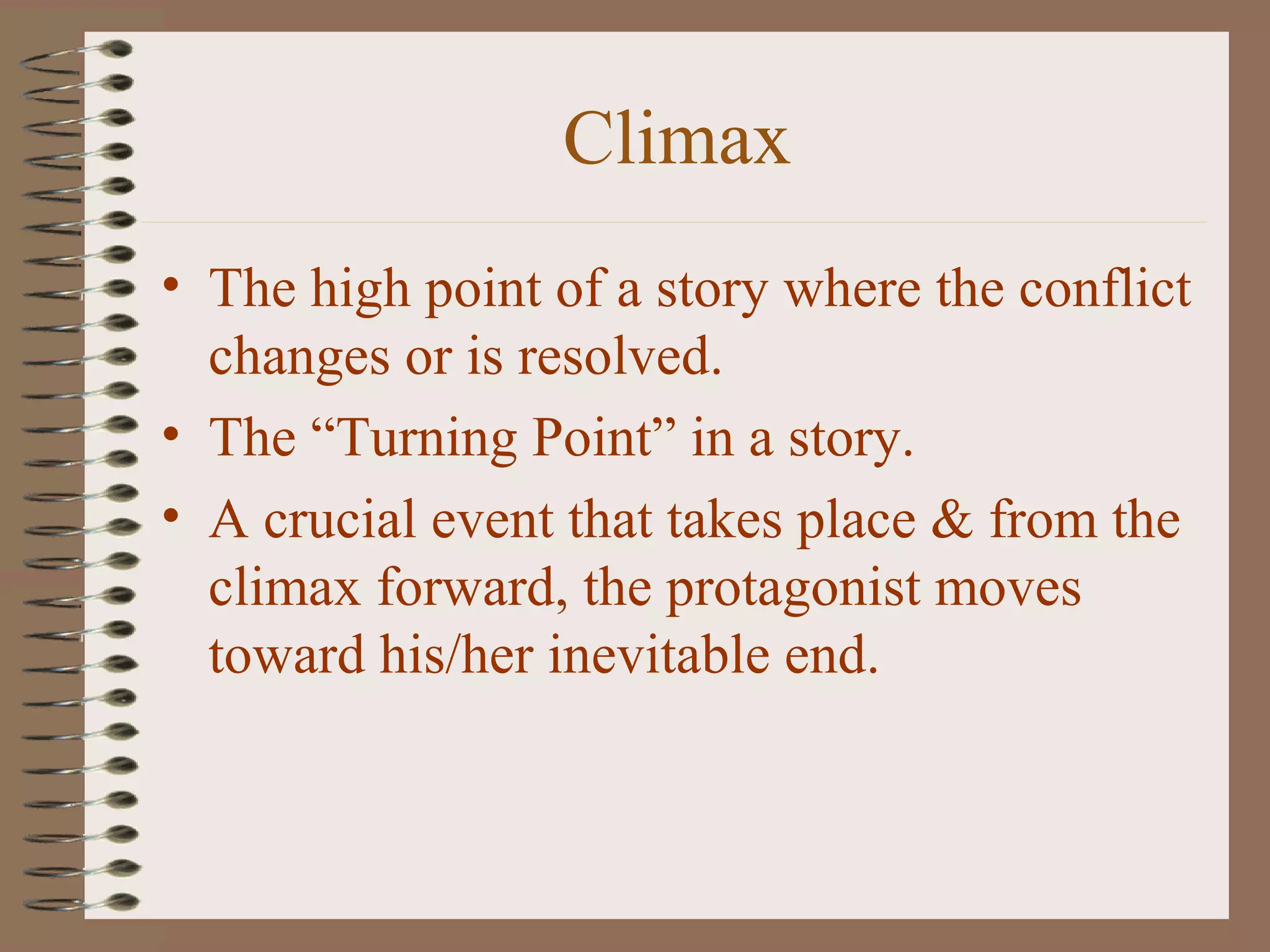 Climax

• The high point of a story where the conflict changes or is resolved.
• The “Turning Point” in a story.
• A crucial event that takes place & from the climax forward, the protagonist moves toward his/her inevitable end.